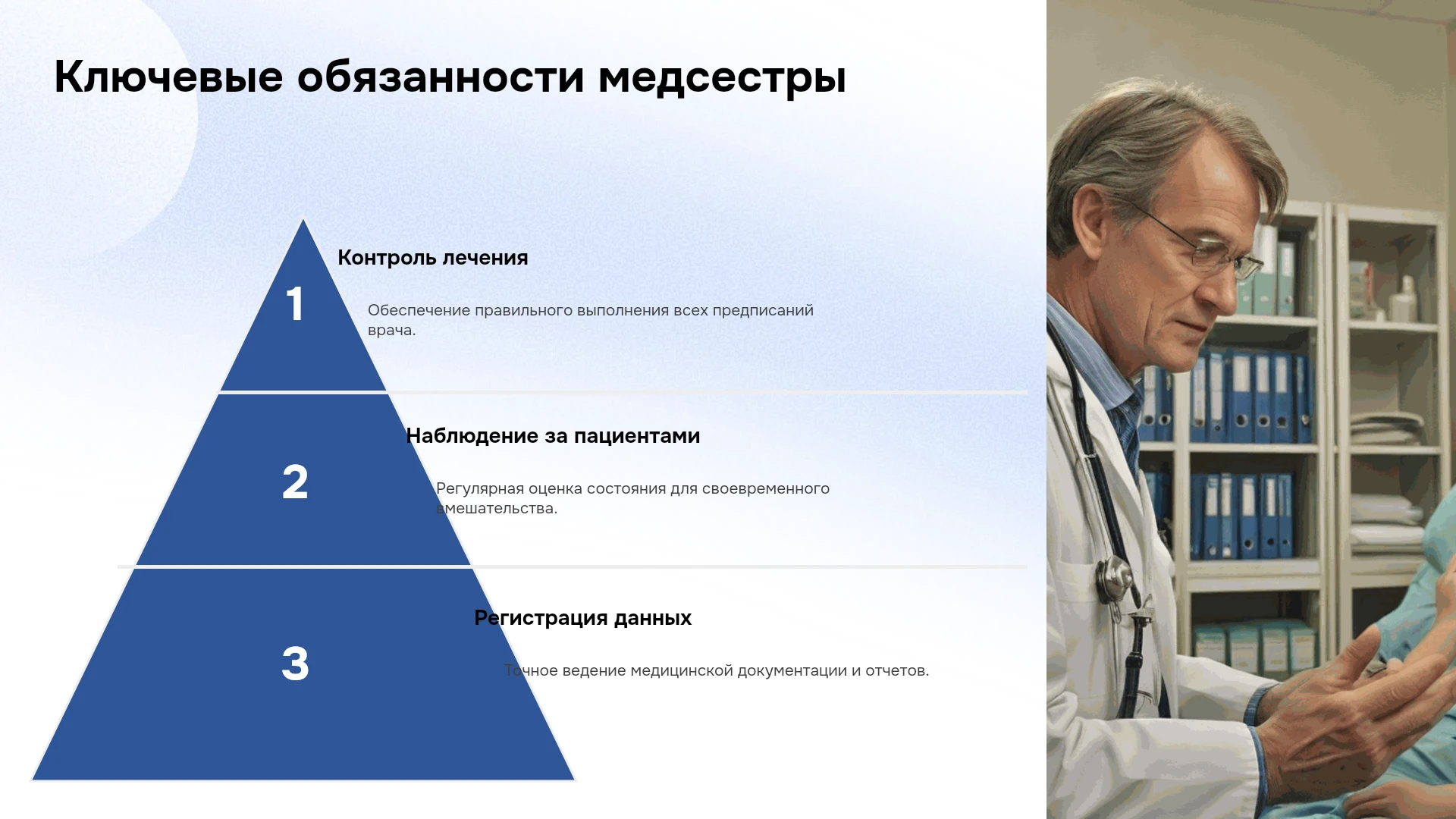 Ключевые обязанности медсестры

1

Контроль лечения

Обеспечение правильного выполнения всех предписаний врача.

2

Наблюдение за пациентами

Регулярная оценка состояния для своевременного вмешательства.

3

Регистрация данных

Точное ведение медицинской документации и отчетов.